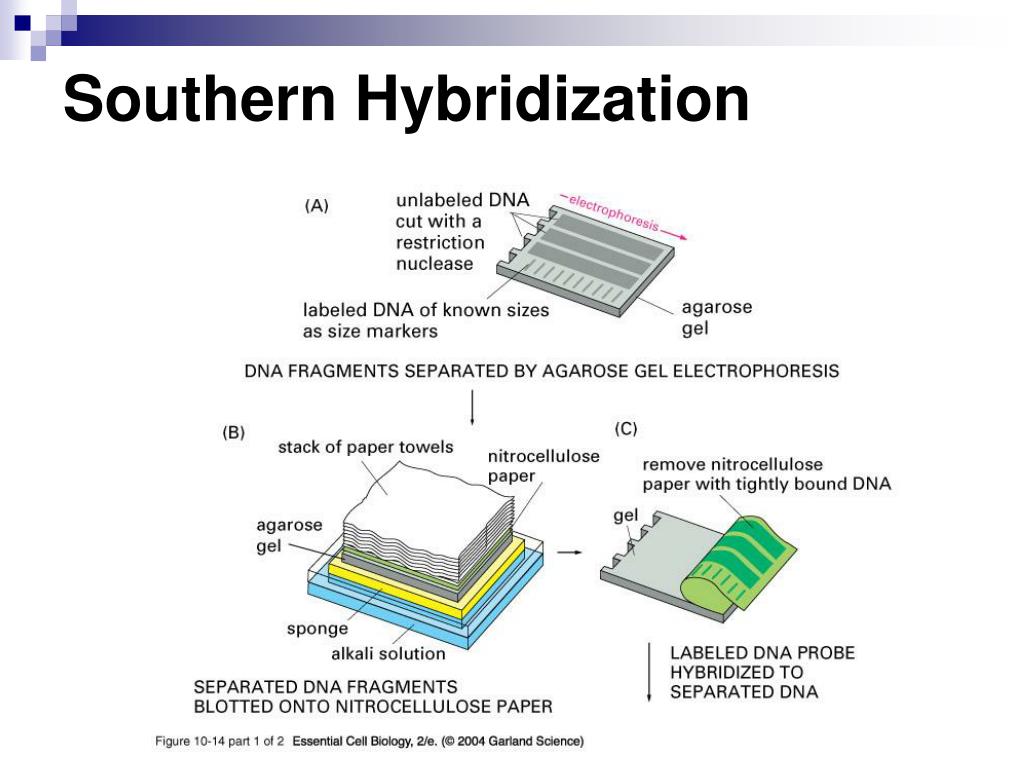 Southern Hybridization

(A)

unlabeled DNA cut with a restriction nuclease

electrophoresis

labeled DNA of known sizes as size markers

agarose gel

DNA FRAGMENTS SEPARATED BY AGAROSE GEL ELECTROPHORESIS

(B)

stack of paper towels

nitrocellulose paper

agarose gel

sponge

alkali solution

SEPARATED DNA FRAGMENTS BLOTTED ONTO NITROCELLULOSE PAPER

(C)

remove nitrocellulose paper with tightly bound DNA

gel

LABELED DNA PROBE HYBRIDIZED TO SEPARATED DNA

Figure 10-14 part 1 of 2 Essential Cell Biology, 2/e. (© 2004 Garland Science)